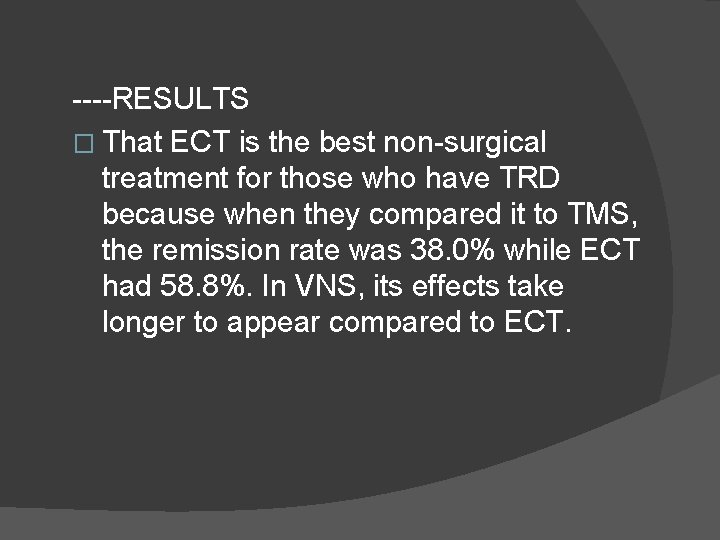 ----RESULTS

That ECT is the best non-surgical treatment for those who have TRD because when they compared it to TMS, the remission rate was 38.0% while ECT had 58.8%. In VNS, its effects take longer to appear compared to ECT.